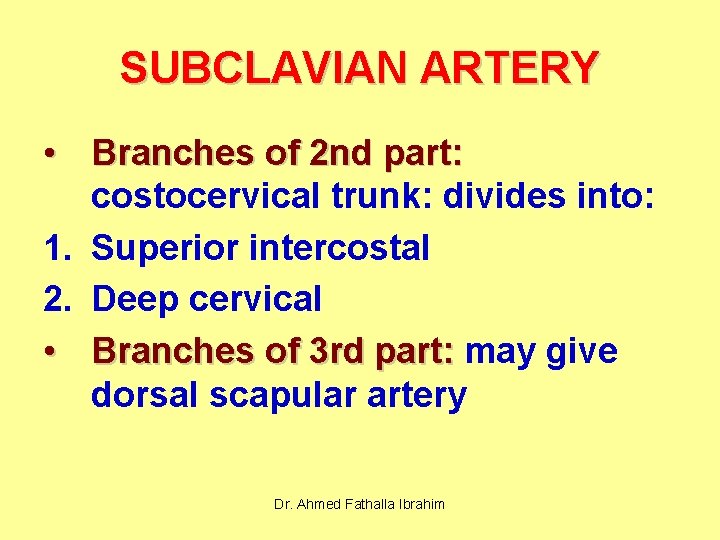 SUBCLAVIAN ARTERY

• Branches of 2nd part: costocervical trunk: divides into:
1. Superior intercostal
2. Deep cervical
• Branches of 3rd part: may give dorsal scapular artery

Dr. Ahmed Fathalla Ibrahim